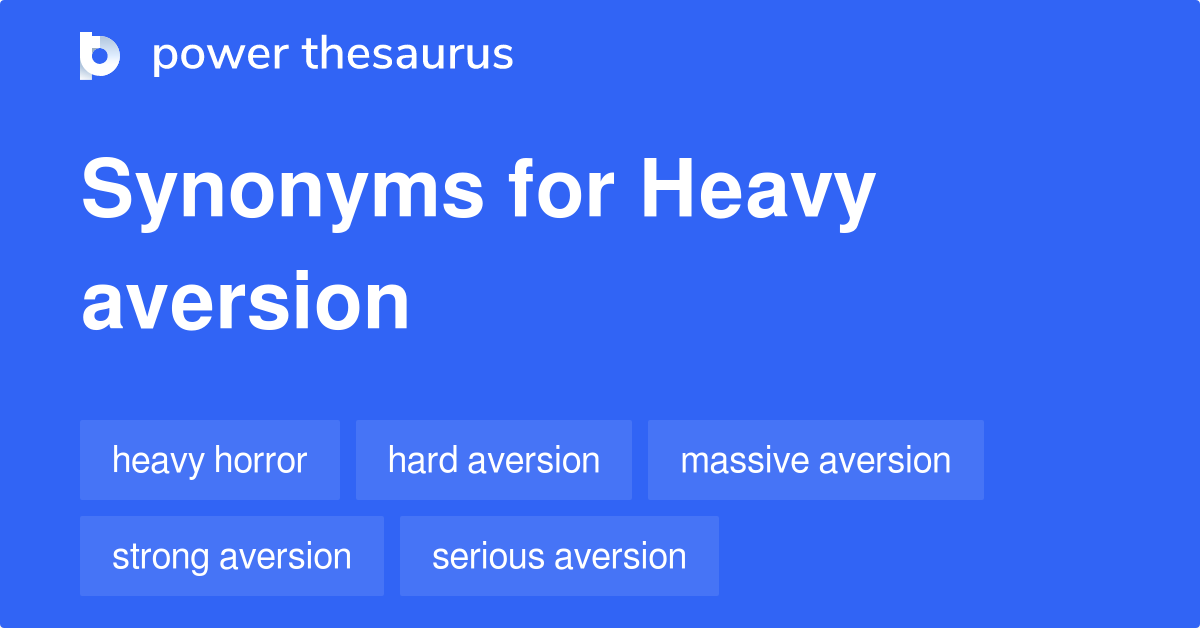 power thesaurus

Synonyms for Heavy aversion

heavy horror
hard aversion
massive aversion
strong aversion
serious aversion